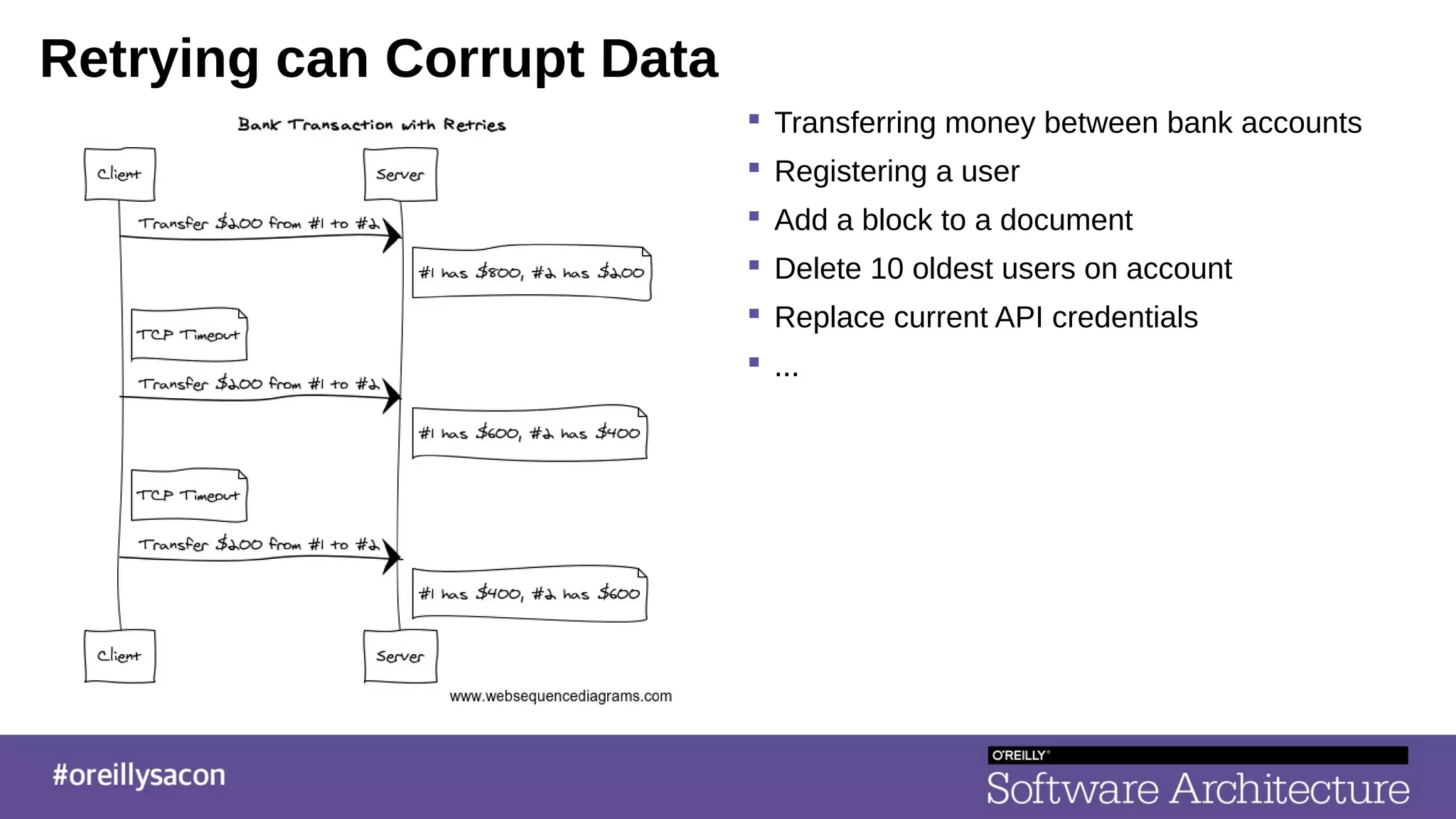 Retrying can Corrupt Data

Bank Transaction with Retries

Client

Server

Transfer $200 from #1 to #2

#1 has $800, #2 has $200

TCP Timeout

Transfer $200 from #1 to #2

#1 has $600, #2 has $400

TCP Timeout

Transfer $200 from #1 to #2

#1 has $400, #2 has $600

Client

Server

www.websequencediagrams.com

- Transferring money between bank accounts
- Registering a user
- Add a block to a document
- Delete 10 oldest users on account
- Replace current API credentials
- ...

#oreillysacon

O'REILLY®
Software Architecture